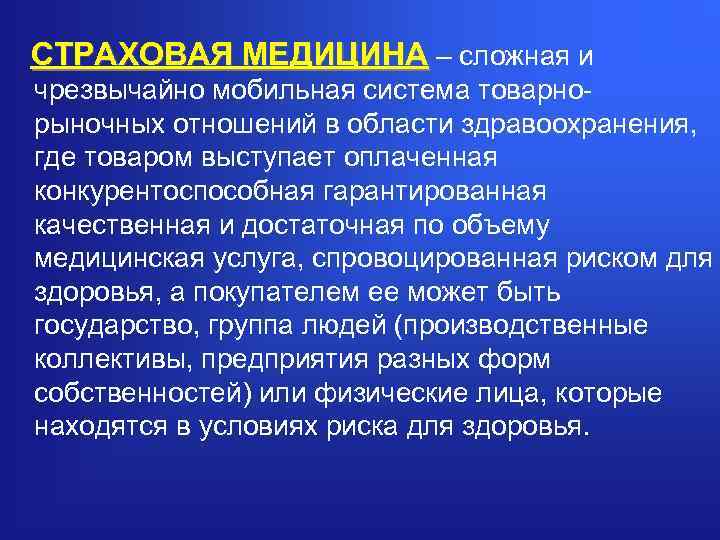 СТРАХОВАЯ МЕДИЦИНА – сложная и чрезвычайно мобильная система товарно-рыночных отношений в области здравоохранения, где товаром выступает оплаченная конкурентоспособная гарантированная качественная и достаточная по объему медицинская услуга, спровоцированная риском для здоровья, а покупателем ее может быть государство, группа людей (производственные коллективы, предприятия разных форм собственностей) или физические лица, которые находятся в условиях риска для здоровья.